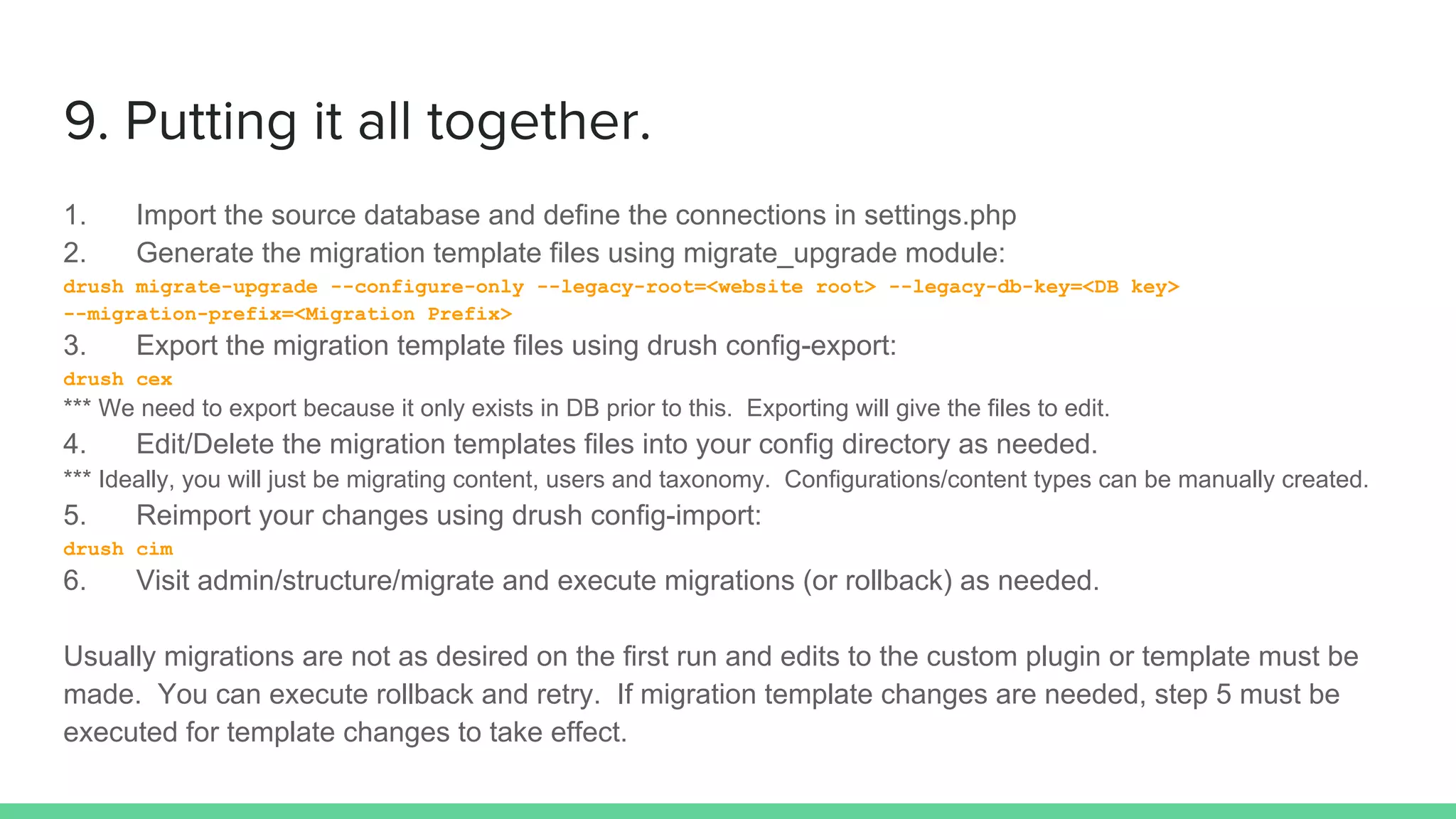 9. Putting it all together.

1. Import the source database and define the connections in settings.php
2. Generate the migration template files using migrate_upgrade module:
drush migrate-upgrade --configure-only --legacy-root=<website root> --legacy-db-key=<DB key> --migration-prefix=<Migration Prefix>
3. Export the migration template files using drush config-export:
drush cex
*** We need to export because it only exists in DB prior to this. Exporting will give the files to edit.
4. Edit/Delete the migration templates files into your config directory as needed.
*** Ideally, you will just be migrating content, users and taxonomy. Configurations/content types can be manually created.
5. Reimport your changes using drush config-import:
drush cim
6. Visit admin/structure/migrate and execute migrations (or rollback) as needed.

Usually migrations are not as desired on the first run and edits to the custom plugin or template must be made. You can execute rollback and retry. If migration template changes are needed, step 5 must be executed for template changes to take effect.